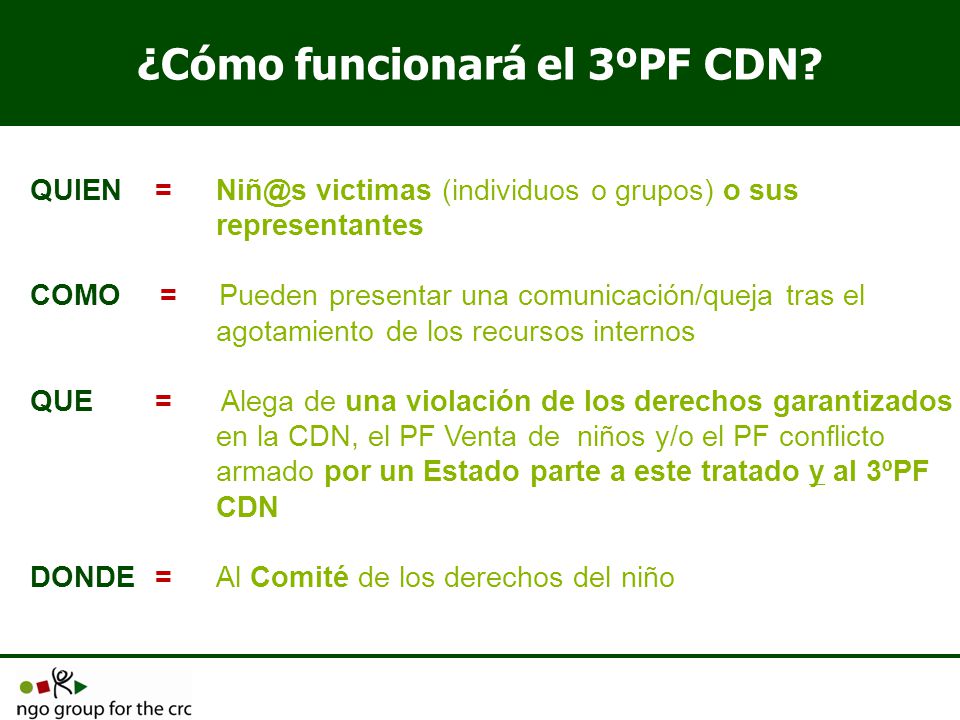 ¿Cómo funcionará el 3ºPF CDN?

QUIEN = Niñ@s victimas (individuos o grupos) o sus representantes

COMO = Pueden presentar una comunicación/queja tras el agotamiento de los recursos internos

QUE = Alega de una violación de los derechos garantizados en la CDN, el PF Venta de niños y/o el PF conflicto armado por un Estado parte a este tratado y al 3ºPF CDN

DONDE = Al Comité de los derechos del niño

ngo group for the crc